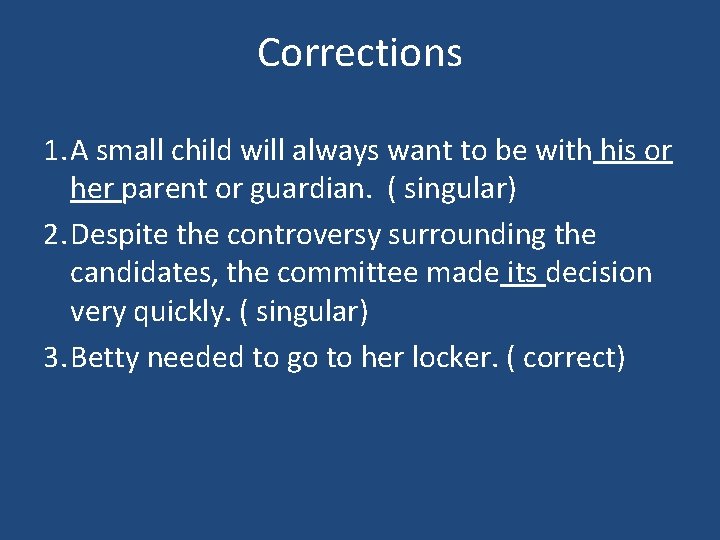 Corrections

1. A small child will always want to be with his or her parent or guardian. ( singular)
2. Despite the controversy surrounding the candidates, the committee made its decision very quickly. ( singular)
3. Betty needed to go to her locker. ( correct)